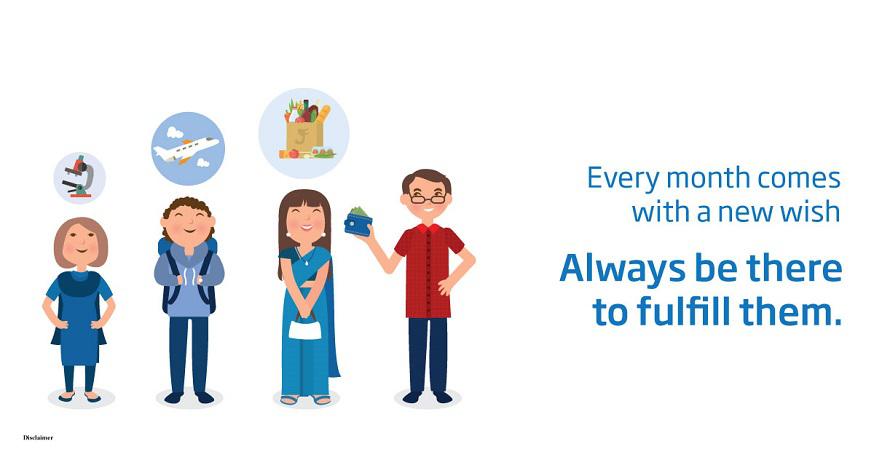 Every month comes with a new wish

Always be there to fulfill them.

Disclaimer